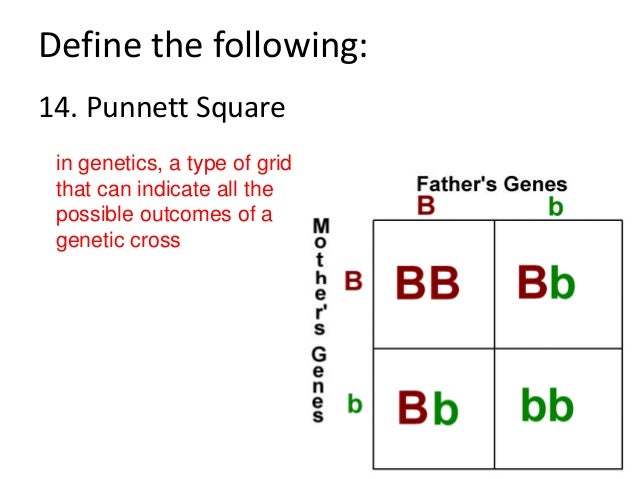 Define the following:

14. Punnett Square

in genetics, a type of grid that can indicate all the possible outcomes of a genetic cross

Father's Genes

Mother's Genes

| | B | b |
|---|---|---|
| B | BB | Bb |
| b | Bb | bb |